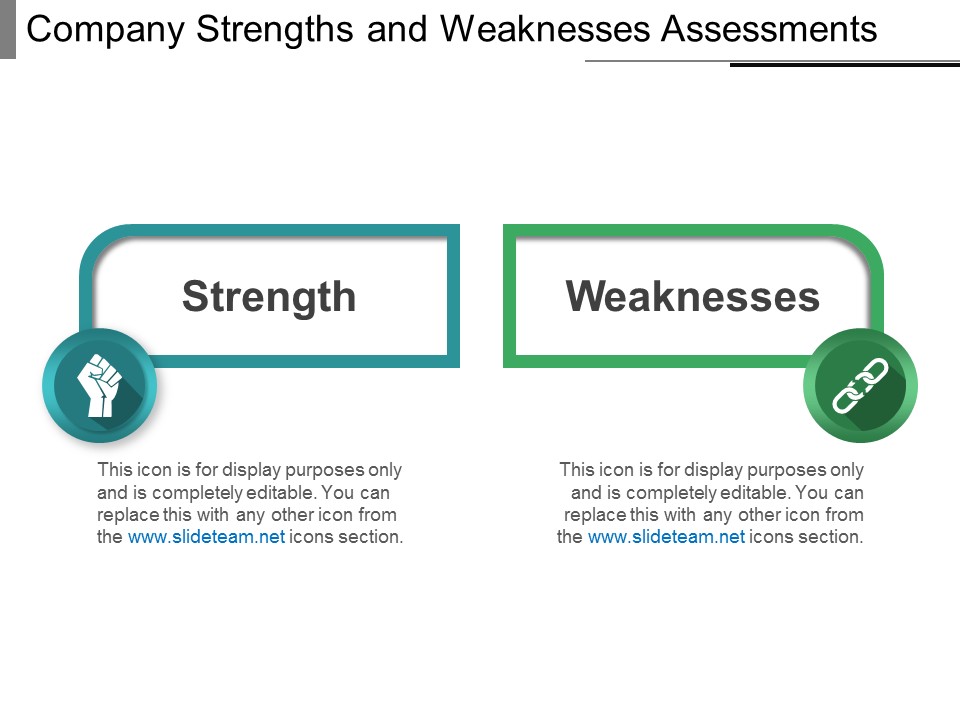 Company Strengths and Weaknesses Assessments

Strength

This icon is for display purposes only and is completely editable. You can replace this with any other icon from the www.slideteam.net icons section.

Weaknesses

This icon is for display purposes only and is completely editable. You can replace this with any other icon from the www.slideteam.net icons section.